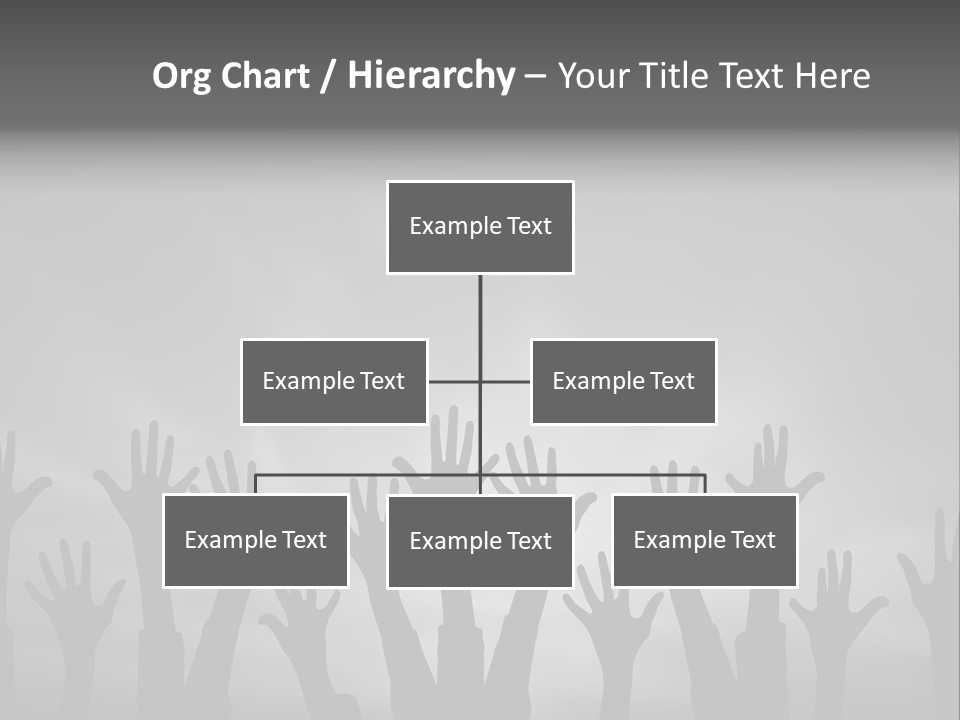 Org Chart / Hierarchy – Your Title Text Here

Example Text

Example Text

Example Text

Example Text

Example Text

Example Text